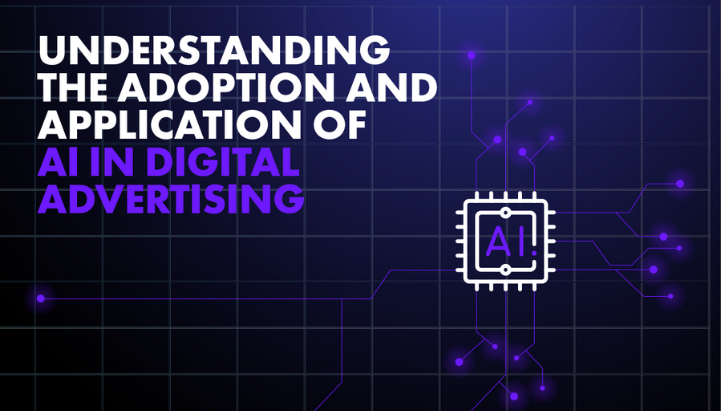 UNDERSTANDING THE ADOPTION AND APPLICATION OF AI IN DIGITAL ADVERTISING

AI